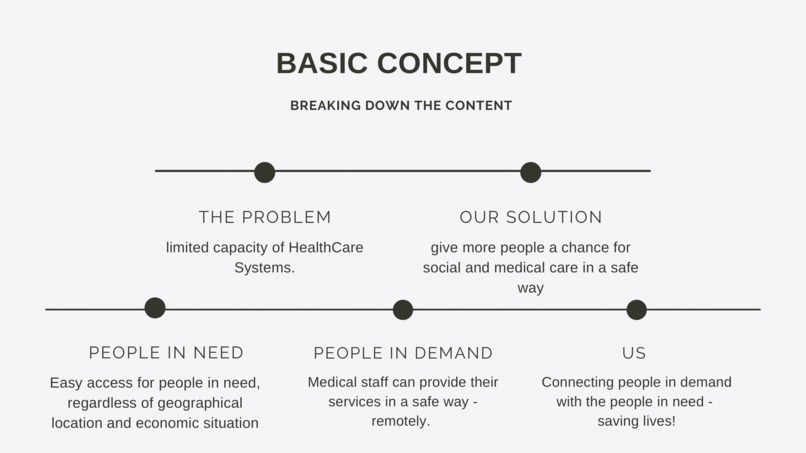 BASIC CONCEPT

BREAKING DOWN THE CONTENT

THE PROBLEM

limited capacity of HealthCare Systems.

OUR SOLUTION

give more people a chance for social and medical care in a safe way

PEOPLE IN NEED

Easy access for people in need, regardless of geographical location and economic situation

PEOPLE IN DEMAND

Medical staff can provide their services in a safe way - remotely.

US

Connecting people in demand with the people in need - saving lives!